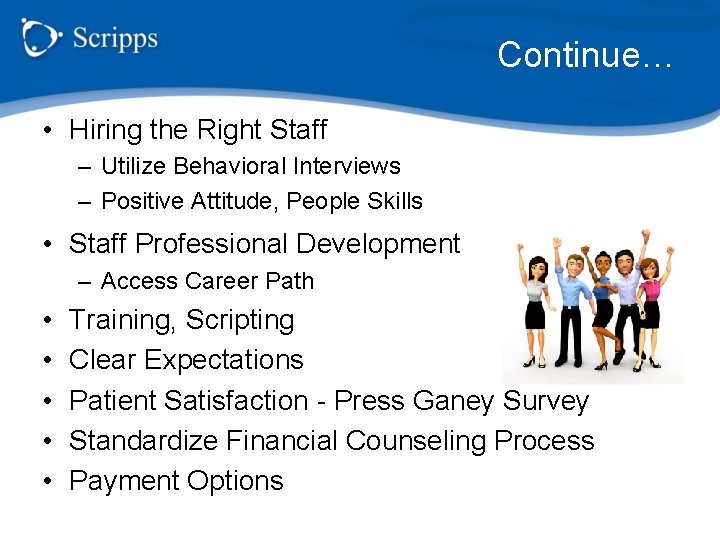 Scripps

Continue…

• Hiring the Right Staff
  – Utilize Behavioral Interviews
  – Positive Attitude, People Skills
• Staff Professional Development
  – Access Career Path
• Training, Scripting
• Clear Expectations
• Patient Satisfaction - Press Ganey Survey
• Standardize Financial Counseling Process
• Payment Options